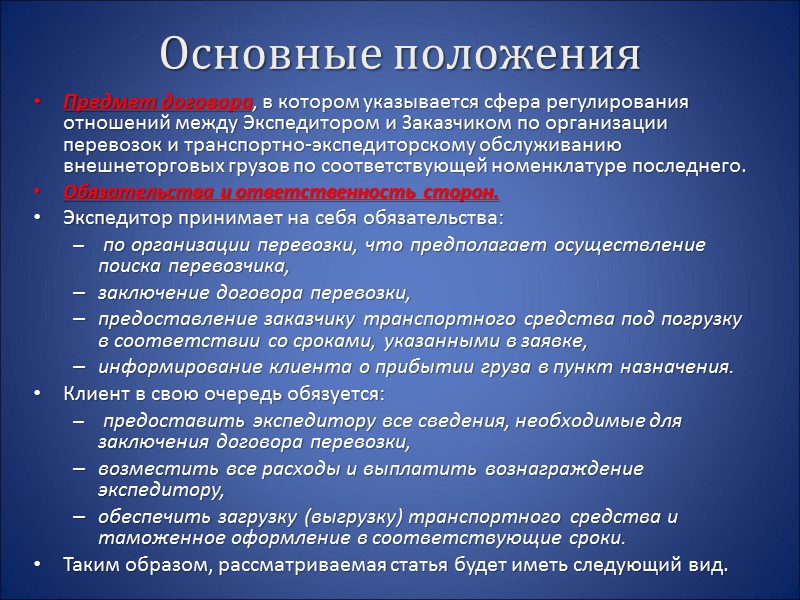 Основные положения

• Предмет договора, в котором указывается сфера регулирования отношений между Экспедитором и Заказчиком по организации перевозок и транспортно-экспедиторскому обслуживанию внешнеторговых грузов по соответствующей номенклатуре последнего.
• Обязательства и ответственность сторон.
• Экспедитор принимает на себя обязательства:
– по организации перевозки, что предполагает осуществление поиска перевозчика,
– заключение договора перевозки,
– предоставление заказчику транспортного средства под погрузку в соответствии со сроками, указанными в заявке,
– информирование клиента о прибытии груза в пункт назначения.
• Клиент в свою очередь обязуется:
– предоставить экспедитору все сведения, необходимые для заключения договора перевозки,
– возместить все расходы и выплатить вознаграждение экспедитору,
– обеспечить загрузку (выгрузку) транспортного средства и таможенное оформление в соответствующие сроки.
• Таким образом, рассматриваемая статья будет иметь следующий вид.